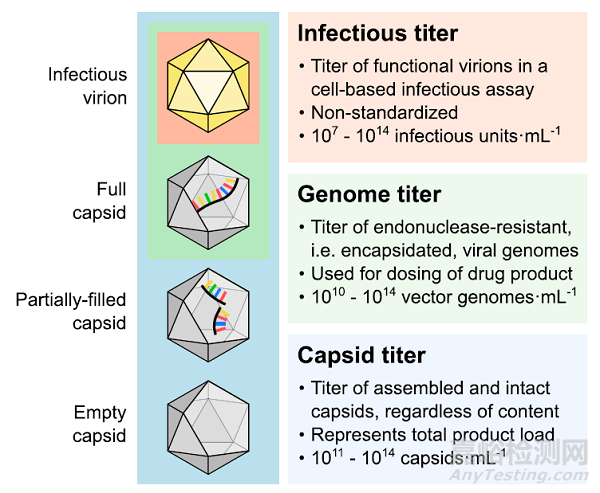 Infectious virion

Full capsid

Partially-filled capsid

Empty capsid

Infectious titer

• Titer of functional virions in a cell-based infectious assay
• Non-standardized
• $10^7$ - $10^{14}$ infectious units·mL$^{-1}$

Genome titer

• Titer of endonuclease-resistant, i.e. encapsidated, viral genomes
• Used for dosing of drug product
• $10^{10}$ - $10^{14}$ vector genomes·mL$^{-1}$

Capsid titer

• Titer of assembled and intact capsids, regardless of content
• Represents total product load
• $10^{11}$ - $10^{14}$ capsids·mL$^{-1}$

嘉峪检测网
AnyTesting.com